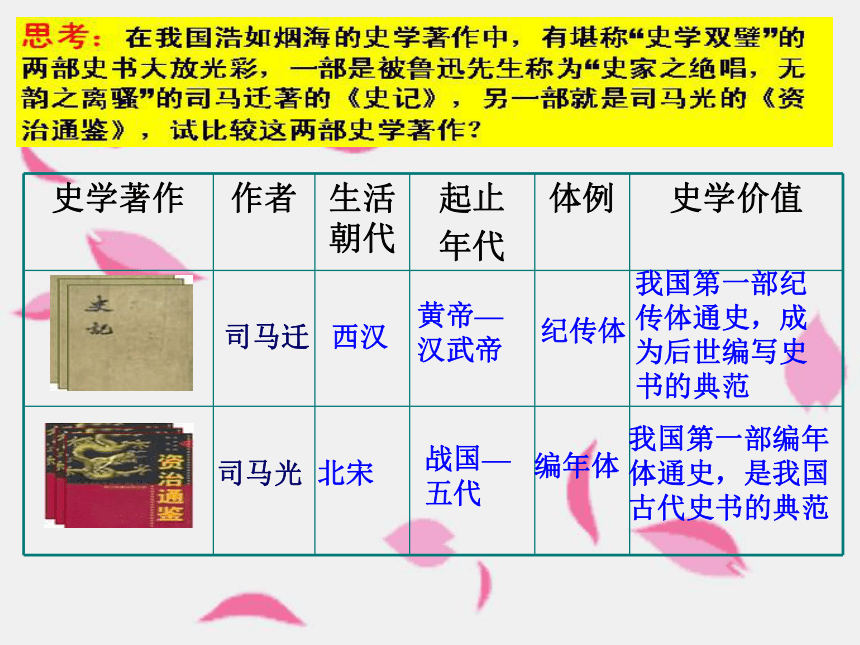 思考：在我国浩如烟海的史学著作中，有堪称“史学双璧”的两部史书大放光彩，一部是被鲁迅先生称为“史家之绝唱，无韵之离骚”的司马迁著的《史记》，另一部就是司马光的《资治通鉴》，试比较这两部史学著作？

| 史学著作 | 作者 | 生活朝代 | 起止年代 | 体例 | 史学价值 |
|---|---|---|---|---|---|
| 史記 | 司马迁 | 西汉 | 黄帝—汉武帝 | 纪传体 | 我国第一部纪传体通史，成为后世编写史书的典范 |
| 资治通鉴 | 司马光 | 北宋 | 战国—五代 | 编年体 | 我国第一部编年体通史，是我国古代史书的典范 |